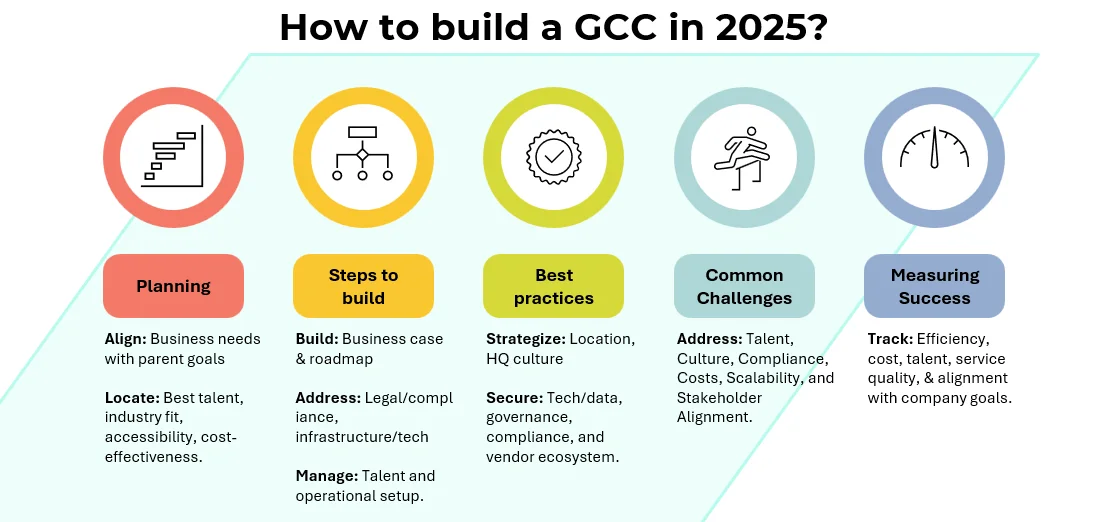 How to build a GCC in 2025?

Planning

Align: Business needs with parent goals

Locate: Best talent, industry fit, accessibility, cost-effectiveness.

Steps to build

Build: Business case & roadmap

Address: Legal/compliance, infrastructure/tech

Manage: Talent and operational setup.

Best practices

Strategize: Location, HQ culture

Secure: Tech/data, governance, compliance, and vendor ecosystem.

Common Challenges

Address: Talent, Culture, Compliance, Costs, Scalability, and Stakeholder Alignment.

Measuring Success

Track: Efficiency, cost, talent, service quality, & alignment with company goals.